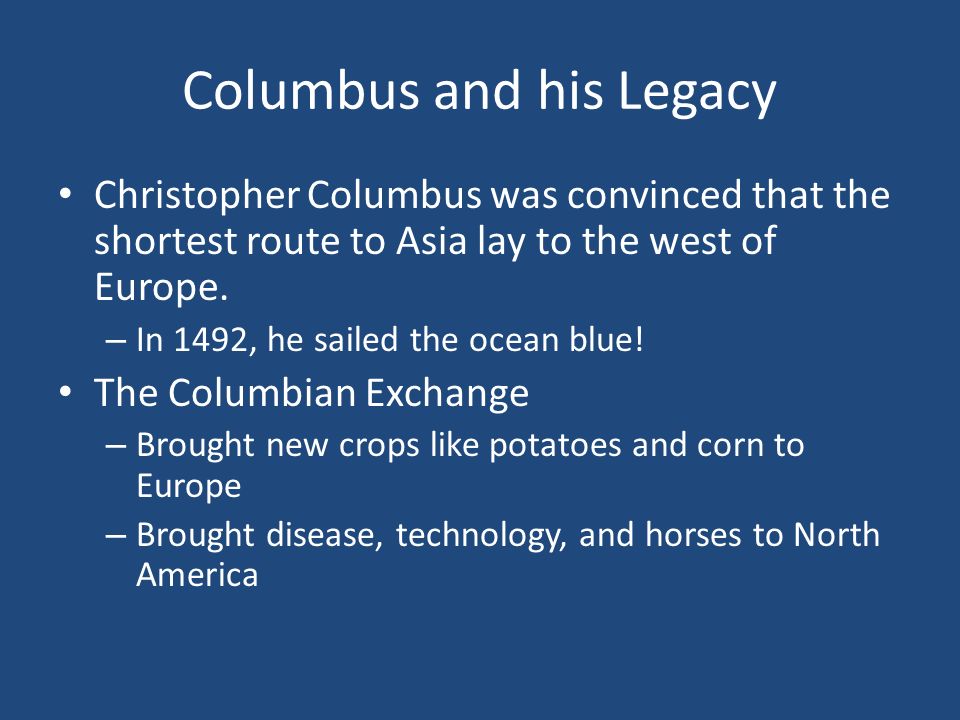 Columbus and his Legacy

• Christopher Columbus was convinced that the shortest route to Asia lay to the west of Europe.
– In 1492, he sailed the ocean blue!
• The Columbian Exchange
– Brought new crops like potatoes and corn to Europe
– Brought disease, technology, and horses to North America